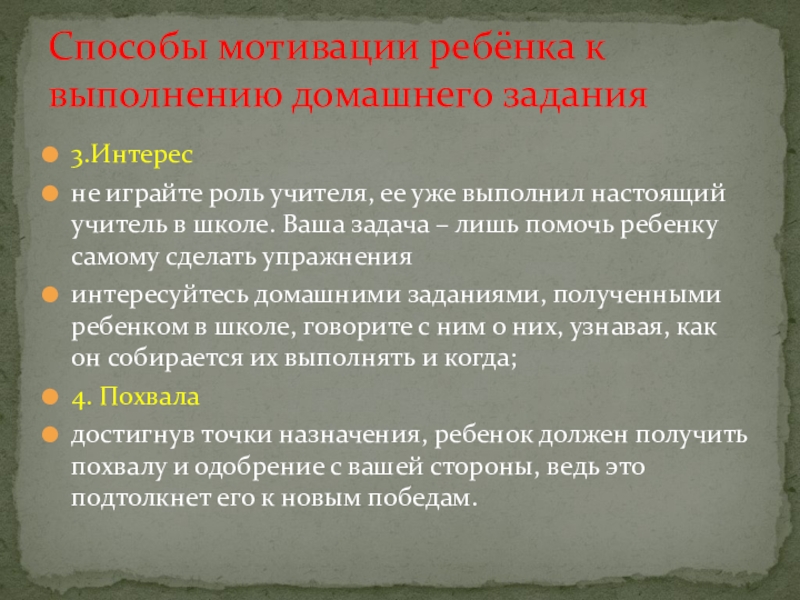 Способы мотивации ребёнка к выполнению домашнего задания

3.Интерес

не играйте роль учителя, ее уже выполнил настоящий учитель в школе. Ваша задача – лишь помочь ребенку самому сделать упражнения

интересуйтесь домашними заданиями, полученными ребенком в школе, говорите с ним о них, узнавая, как он собирается их выполнять и когда;

4. Похвала

достигнув точки назначения, ребенок должен получить похвалу и одобрение с вашей стороны, ведь это подтолкнет его к новым победам.